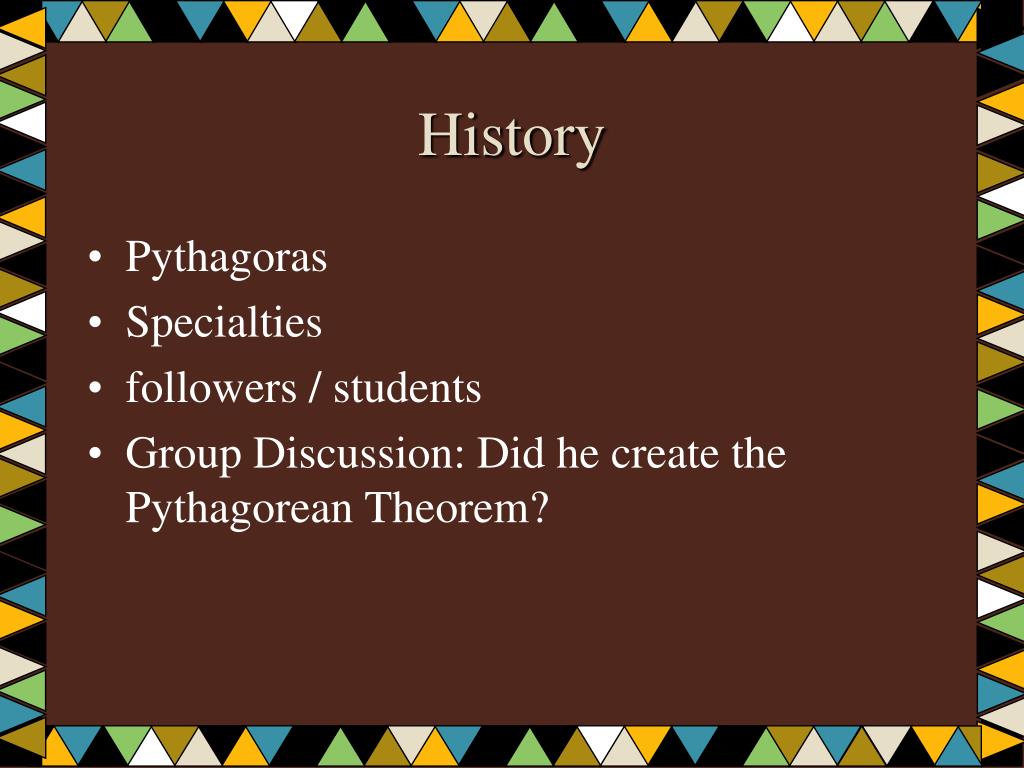 History

• Pythagoras
• Specialties
• followers / students
• Group Discussion: Did he create the Pythagorean Theorem?